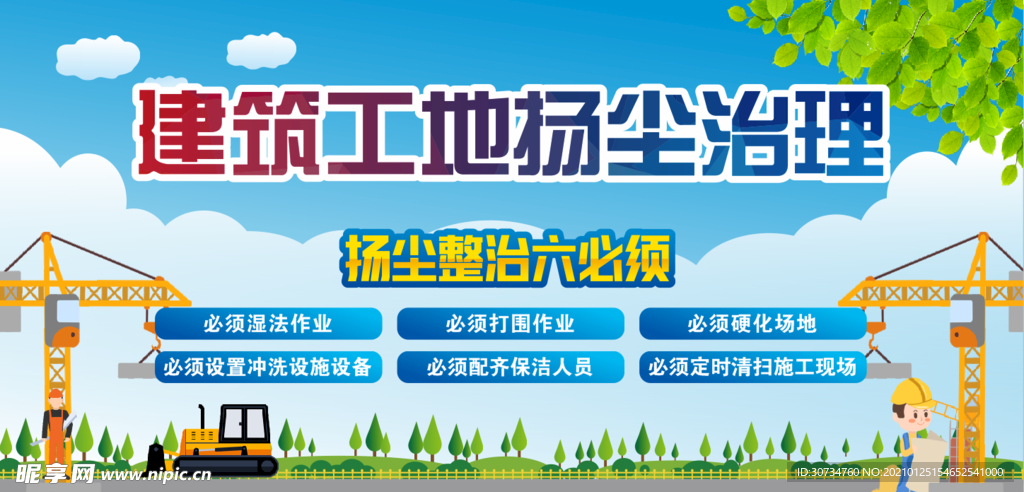 建筑工地扬尘治理

扬尘整治六必须

必须湿法作业
必须打围作业
必须硬化场地
必须设置冲洗设施设备
必须配齐保洁人员
必须定时清扫施工现场

昵享网 www.nipic.com
ID:30734760 NO:20210125154652541000